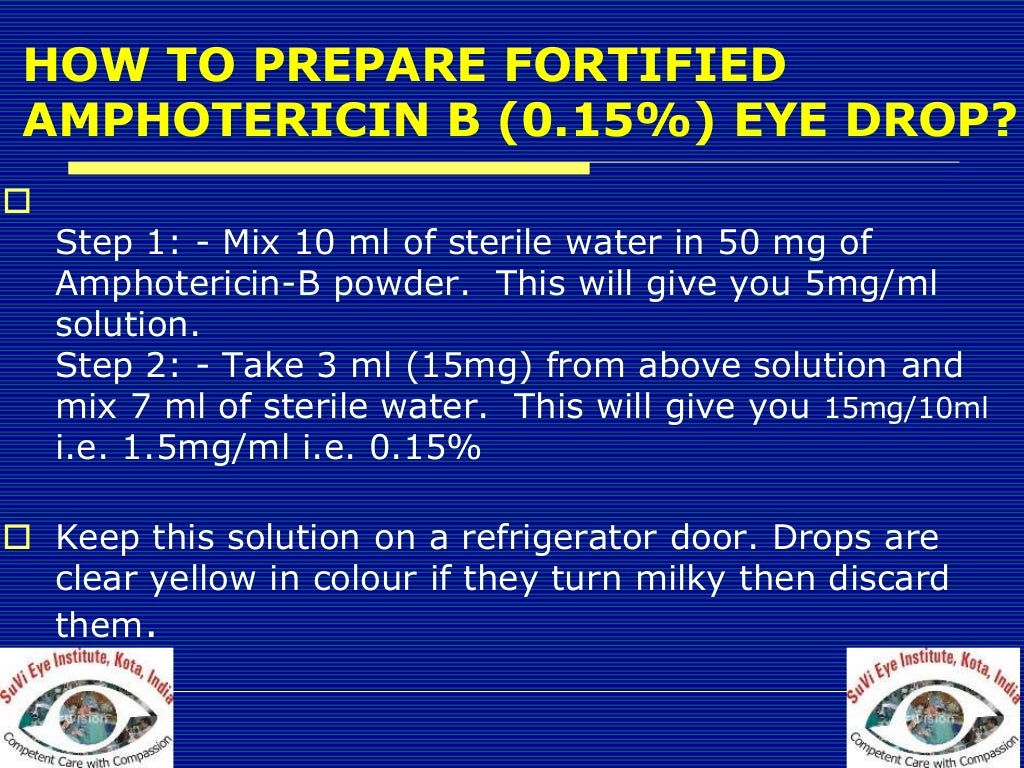 HOW TO PREPARE FORTIFIED AMPHOTERICIN B (0.15%) EYE DROP?

Step 1: - Mix 10 ml of sterile water in 50 mg of Amphotericin-B powder. This will give you 5mg/ml solution.
Step 2: - Take 3 ml (15mg) from above solution and mix 7 ml of sterile water. This will give you 15mg/10ml i.e. 1.5mg/ml i.e. 0.15%

Keep this solution on a refrigerator door. Drops are clear yellow in colour if they turn milky then discard them.

SuVi Eye Institute, Kota, India
Vision
Competent Care with Compassion

SuVi Eye Institute, Kota, India
Vision
Competent Care with Compassion